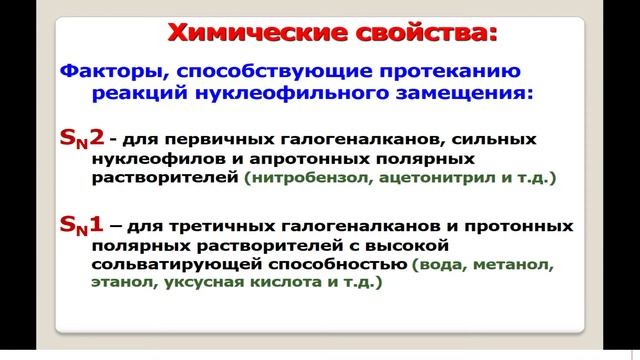 Химические свойства:

Факторы, способствующие протеканию реакций нуклеофильного замещения:

$S_N2$ - для первичных галогеналканов, сильных нуклеофилов и апротонных полярных растворителей (нитробензол, ацетонитрил и т.д.)

$S_N1$ – для третичных галогеналканов и протонных полярных растворителей с высокой сольватирующей способностью (вода, метанол, этанол, уксусная кислота и т.д.)